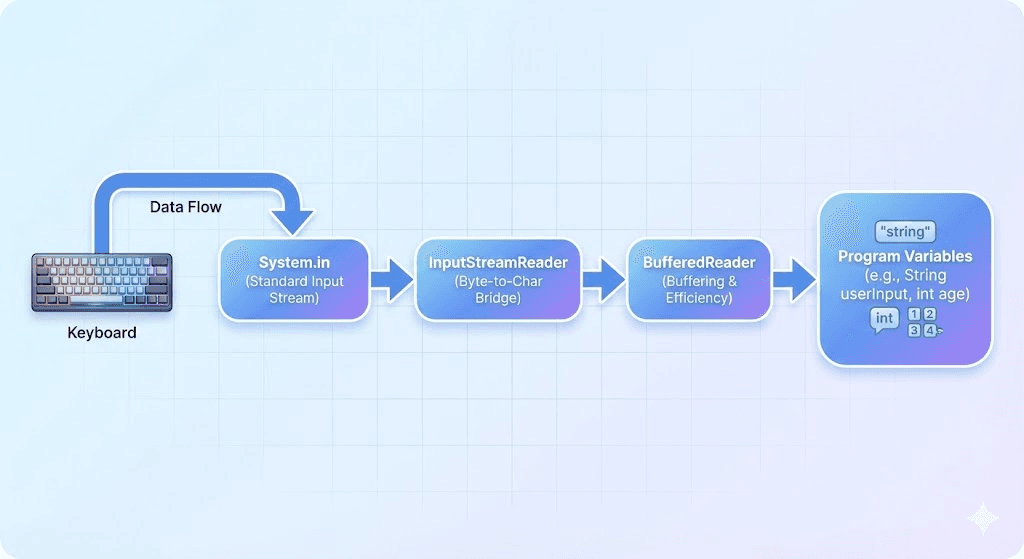 Data Flow

Keyboard

System.in
(Standard Input Stream)

InputStreamReader
(Byte-to-Char Bridge)

BufferedReader
(Buffering & Efficiency)

"string"
Program Variables
(e.g., String userInput, int age)
int
1 2
3 4